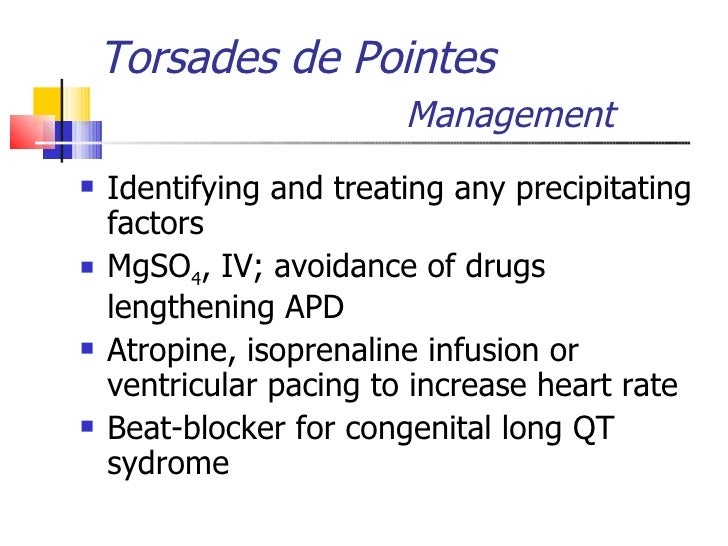 Torsades de Pointes

Management

- Identifying and treating any precipitating factors
- $MgSO_4$, IV; avoidance of drugs lengthening APD
- Atropine, isoprenaline infusion or ventricular pacing to increase heart rate
- Beat-blocker for congenital long QT sydrome